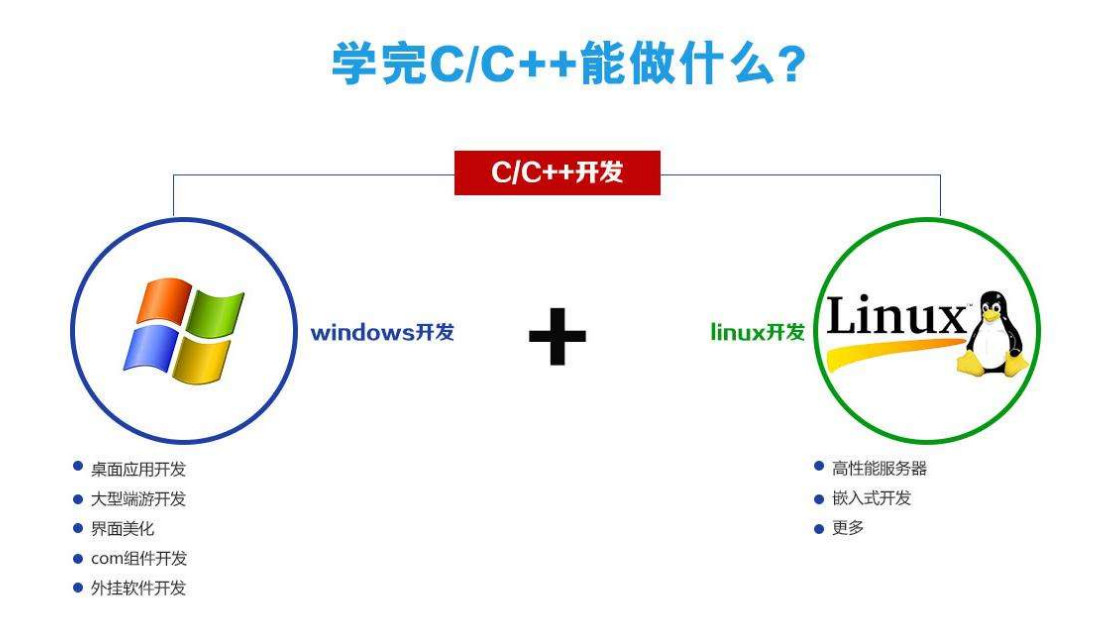 学完C/C++能做什么？

C/C++开发

windows开发

+

linux开发

Linux

- 桌面应用开发
- 大型端游开发
- 界面美化
- com组件开发
- 外挂软件开发

- 高性能服务器
- 嵌入式开发
- 更多